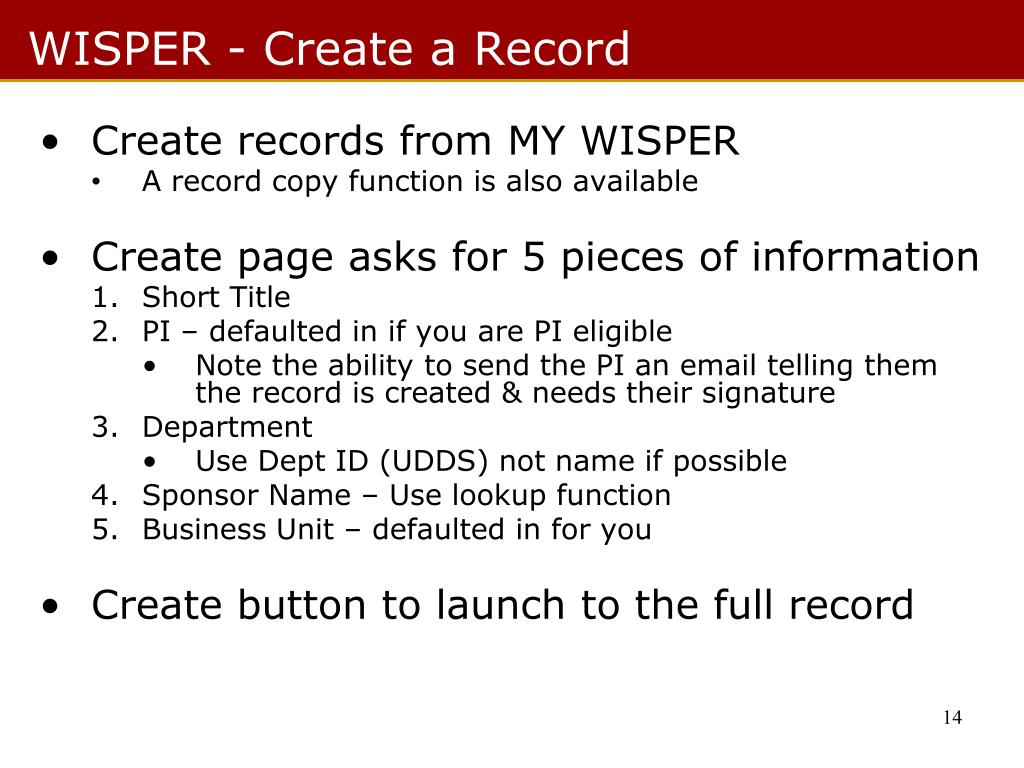 WISPER - Create a Record

• Create records from MY WISPER
  • A record copy function is also available

• Create page asks for 5 pieces of information
  1. Short Title
  2. PI – defaulted in if you are PI eligible
     • Note the ability to send the PI an email telling them the record is created & needs their signature
  3. Department
     • Use Dept ID (UDDS) not name if possible
  4. Sponsor Name – Use lookup function
  5. Business Unit – defaulted in for you

• Create button to launch to the full record

14